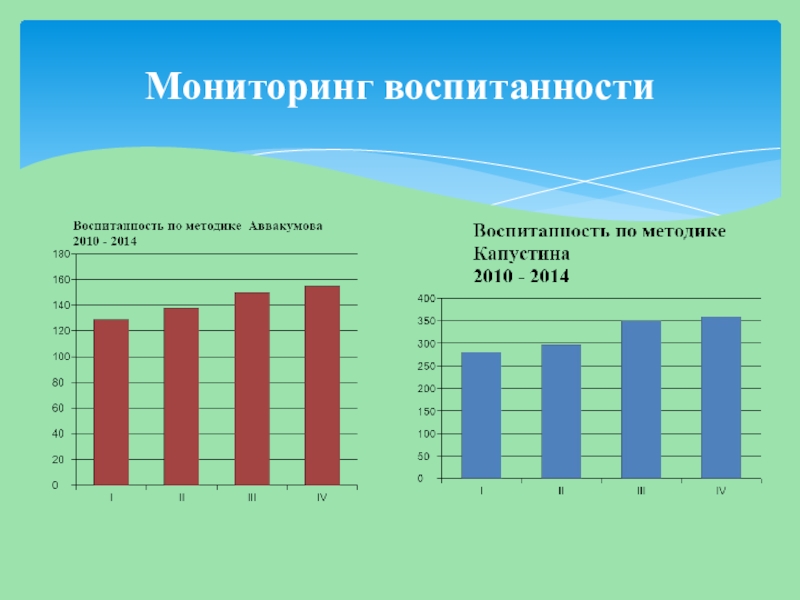 Мониторинг воспитанности

Воспитанность по методике Аввакумова
2010 - 2014

180
160
140
120
100
80
60
40
20
0

I
II
III
IV

Воспитанность по методике Капустина
2010 - 2014

400
350
300
250
200
150
100
50
0

I
II
III
IV